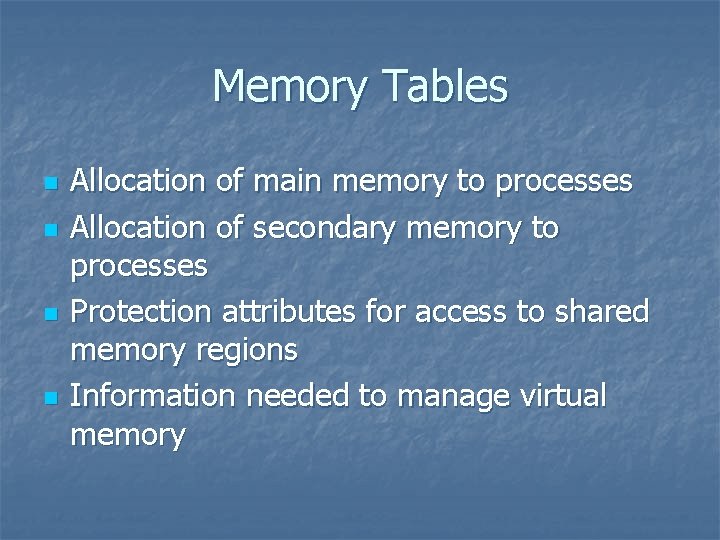 Memory Tables

- Allocation of main memory to processes
- Allocation of secondary memory to processes
- Protection attributes for access to shared memory regions
- Information needed to manage virtual memory